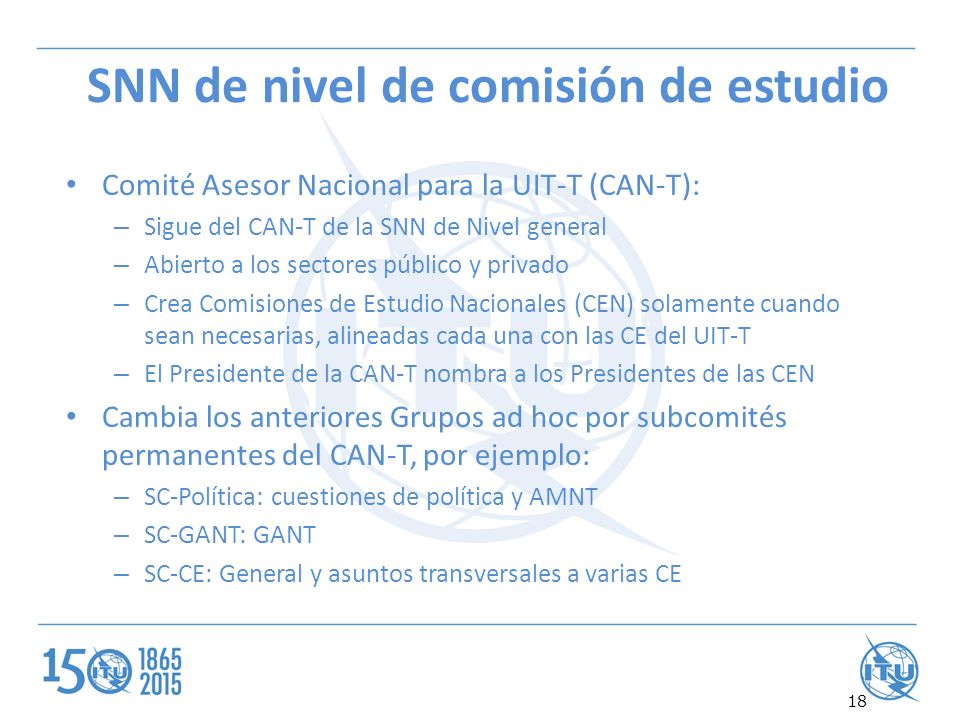 SNN de nivel de comisión de estudio

• Comité Asesor Nacional para la UIT-T (CAN-T):
– Sigue del CAN-T de la SNN de Nivel general
– Abierto a los sectores público y privado
– Crea Comisiones de Estudio Nacionales (CEN) solamente cuando sean necesarias, alineadas cada una con las CE del UIT-T
– El Presidente de la CAN-T nombra a los Presidentes de las CEN

• Cambia los anteriores Grupos ad hoc por subcomités permanentes del CAN-T, por ejemplo:
– SC-Política: cuestiones de política y AMNT
– SC-GANT: GANT
– SC-CE: General y asuntos transversales a varias CE

150 ITU 1865 2015

ITU

18